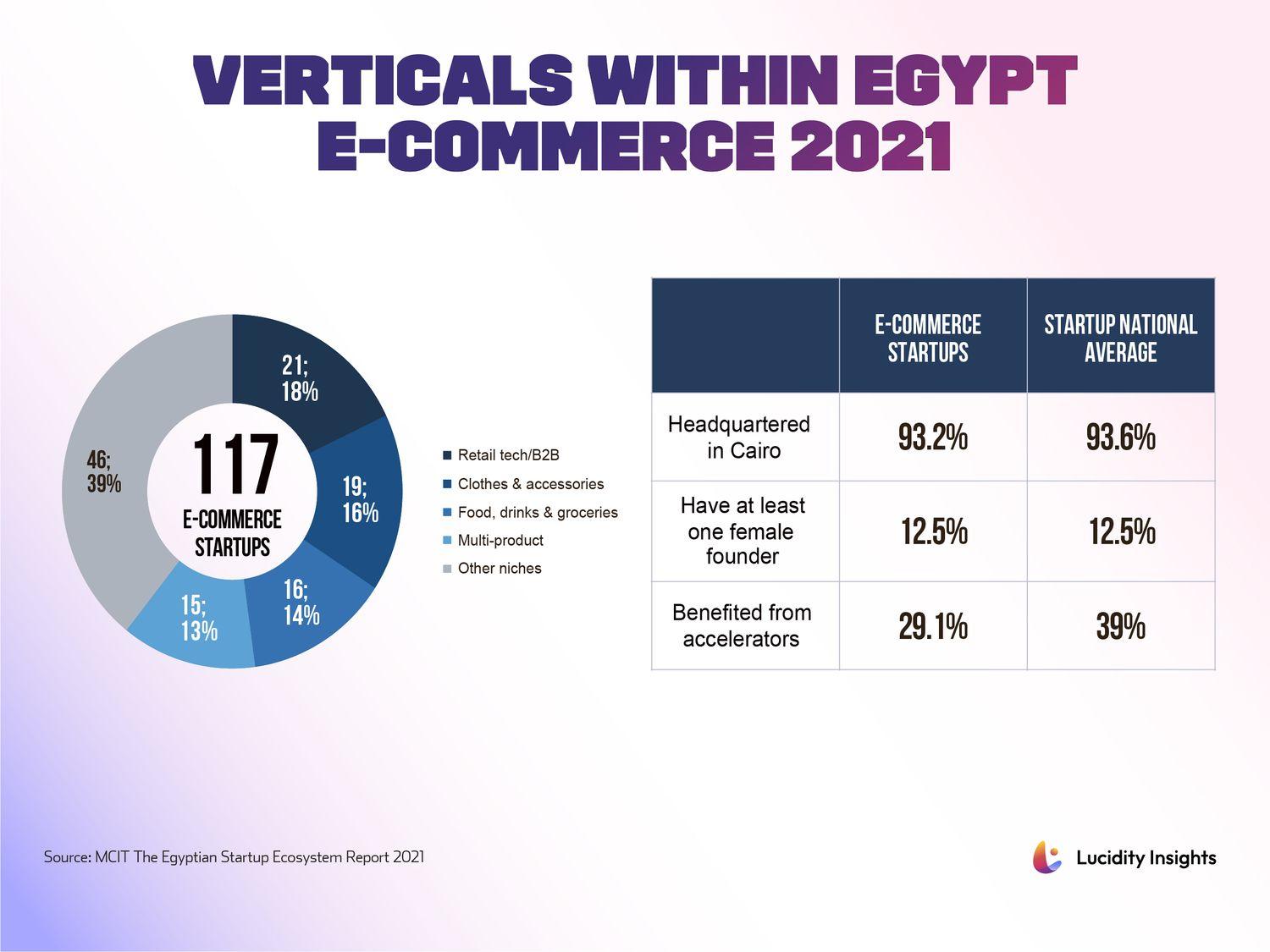 VERTICALS WITHIN EGYPT E-COMMERCE 2021

21; 18%

19; 16%

16; 14%

15; 13%

46; 39%

117 E-COMMERCE STARTUPS

Retail tech/B2B
Clothes & accessories
Food, drinks & groceries
Multi-product
Other niches

| | E-COMMERCE STARTUPS | STARTUP NATIONAL AVERAGE |
|---|---|---|
| Headquartered in Cairo | 93.2% | 93.6% |
| Have at least one female founder | 12.5% | 12.5% |
| Benefited from accelerators | 29.1% | 39% |

Source: MCIT The Egyptian Startup Ecosystem Report 2021

Lucidity Insights